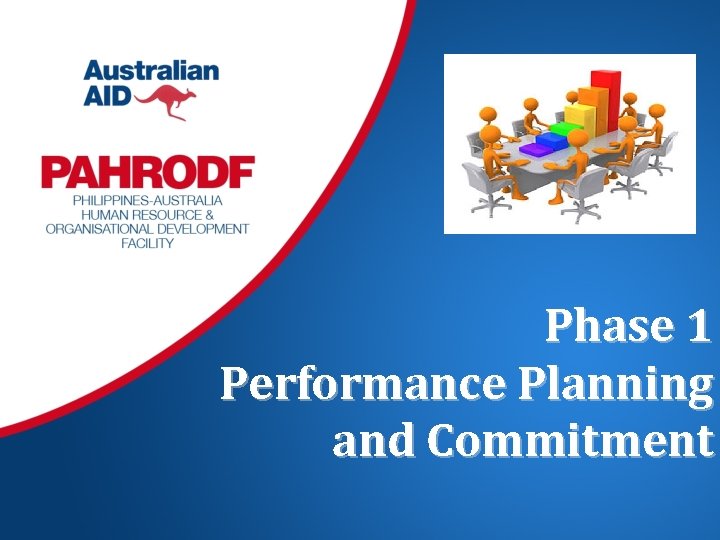 Australian AID

PAHRODF
PHILIPPINES-AUSTRALIA HUMAN RESOURCE & ORGANISATIONAL DEVELOPMENT FACILITY

Phase 1
Performance Planning and Commitment